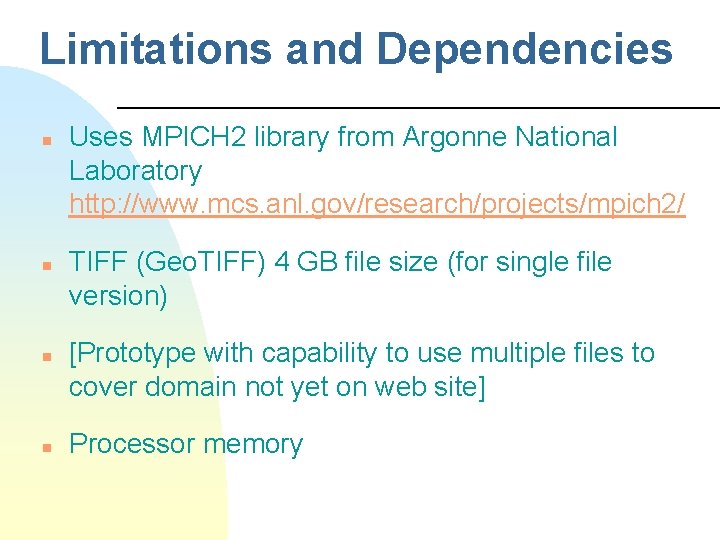 Limitations and Dependencies

Uses MPICH2 library from Argonne National Laboratory http://www.mcs.anl.gov/research/projects/mpich2/

TIFF (GeoTIFF) 4 GB file size (for single file version)

[Prototype with capability to use multiple files to cover domain not yet on web site]

Processor memory